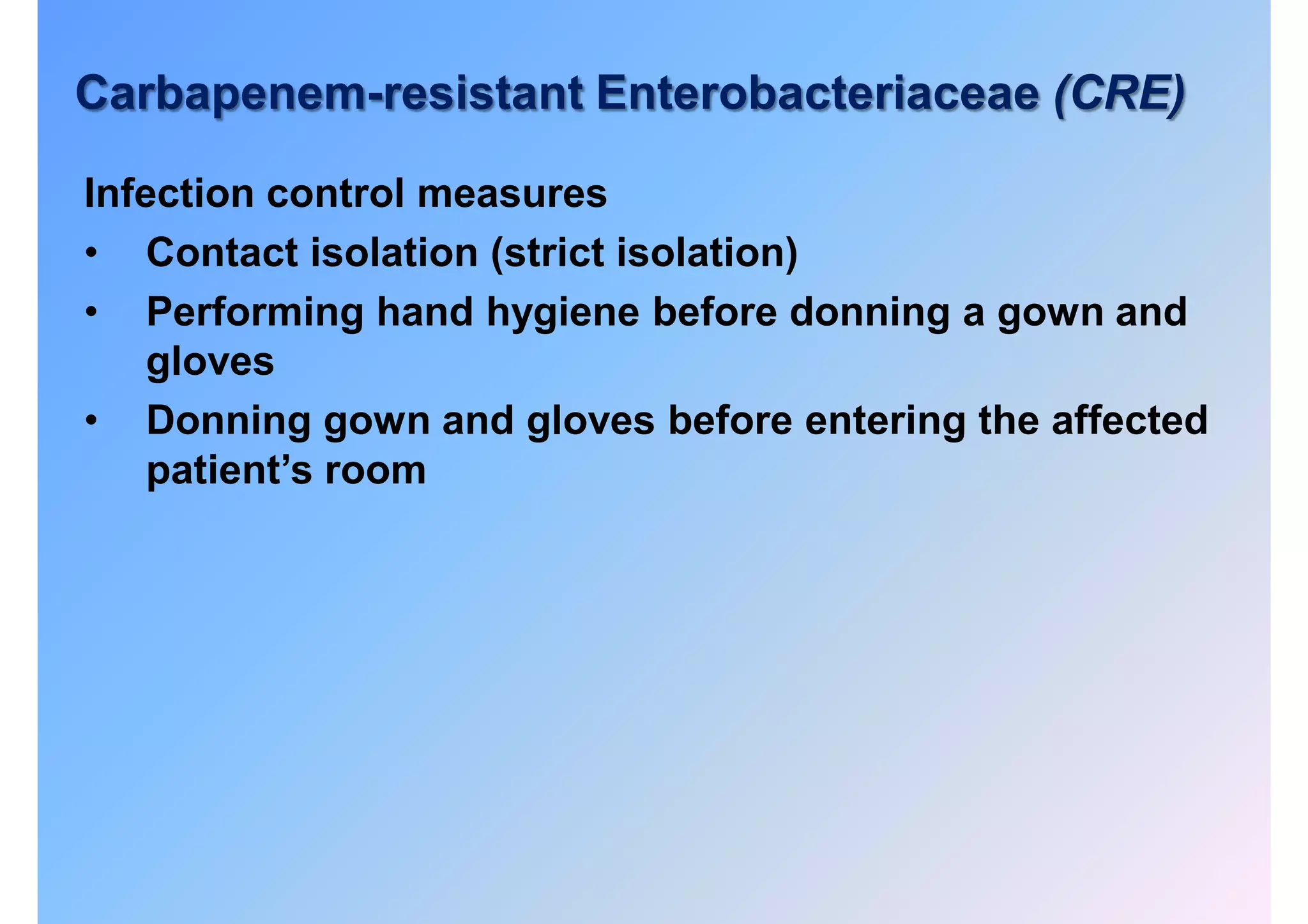 Carbapenem-resistant Enterobacteriaceae (CRE)

Infection control measures
• Contact isolation (strict isolation)
• Performing hand hygiene before donning a gown and gloves
• Donning gown and gloves before entering the affected patient’s room